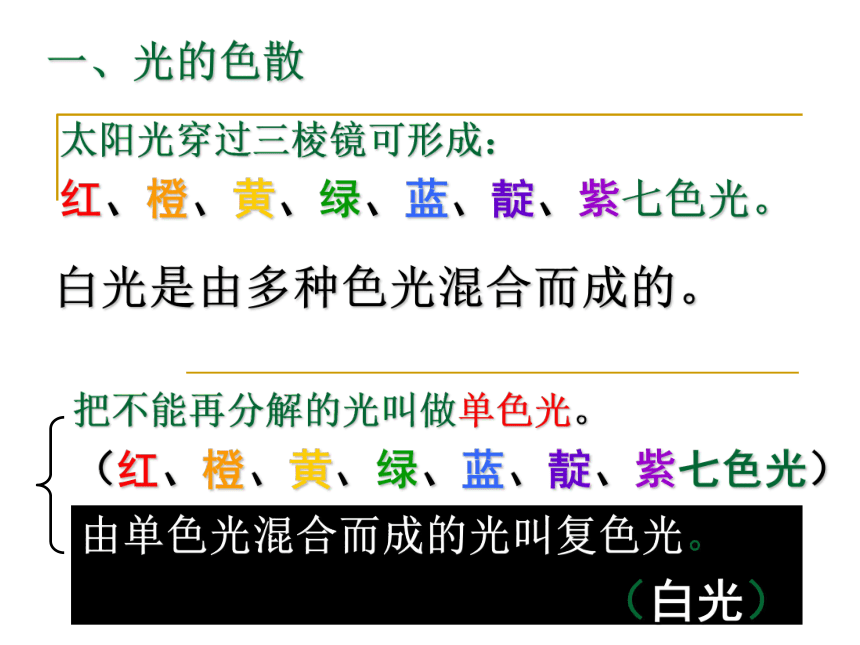 一、光的色散

太阳光穿过三棱镜可形成：

红、橙、黄、绿、蓝、靛、紫七色光。

白光是由多种色光混合而成的。

把不能再分解的光叫做单色光。

（红、橙、黄、绿、蓝、靛、紫七色光）

由单色光混合而成的光叫复色光。

（白光）